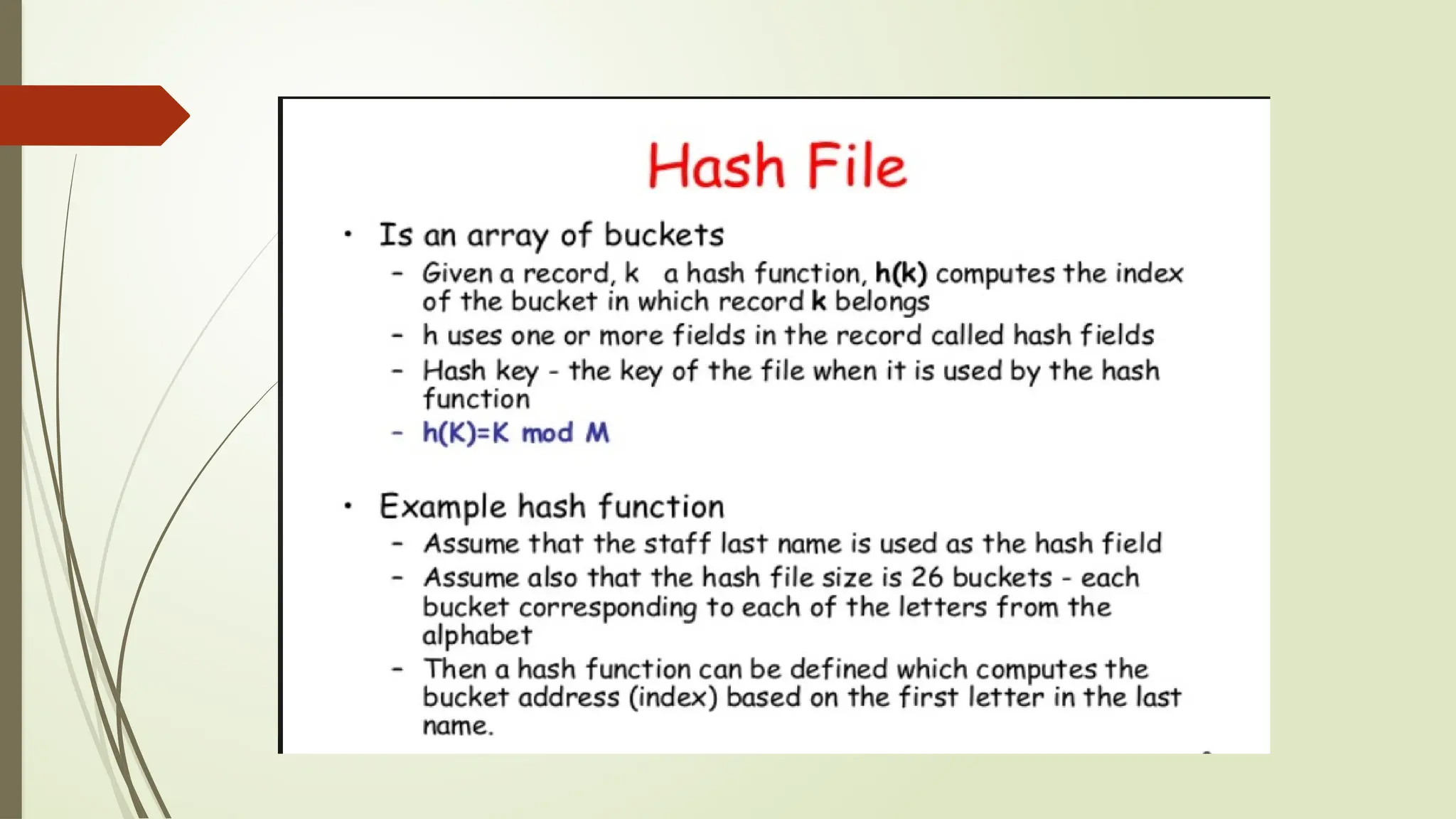 Hash File

• Is an array of buckets
  – Given a record, k a hash function, h(k) computes the index of the bucket in which record k belongs
  – h uses one or more fields in the record called hash fields
  – Hash key - the key of the file when it is used by the hash function
  – h(K)=K mod M

• Example hash function
  – Assume that the staff last name is used as the hash field
  – Assume also that the hash file size is 26 buckets - each bucket corresponding to each of the letters from the alphabet
  – Then a hash function can be defined which computes the bucket address (index) based on the first letter in the last name.